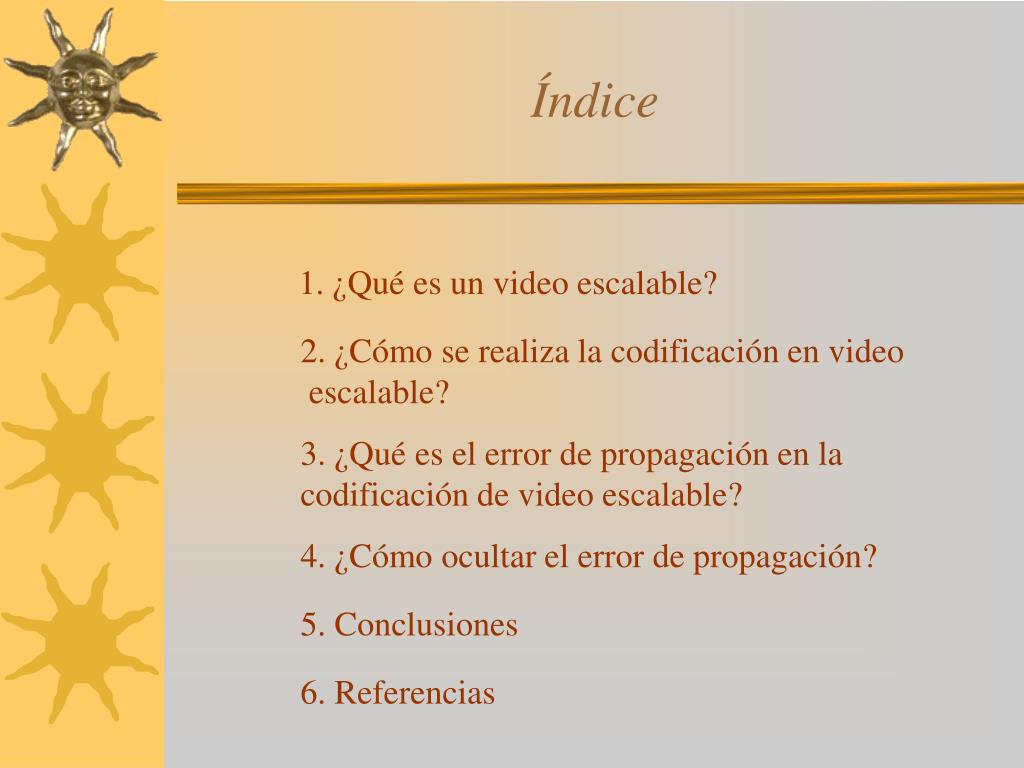 Índice

1. ¿Qué es un video escalable?

2. ¿Cómo se realiza la codificación en video escalable?

3. ¿Qué es el error de propagación en la codificación de video escalable?

4. ¿Cómo ocultar el error de propagación?

5. Conclusiones

6. Referencias